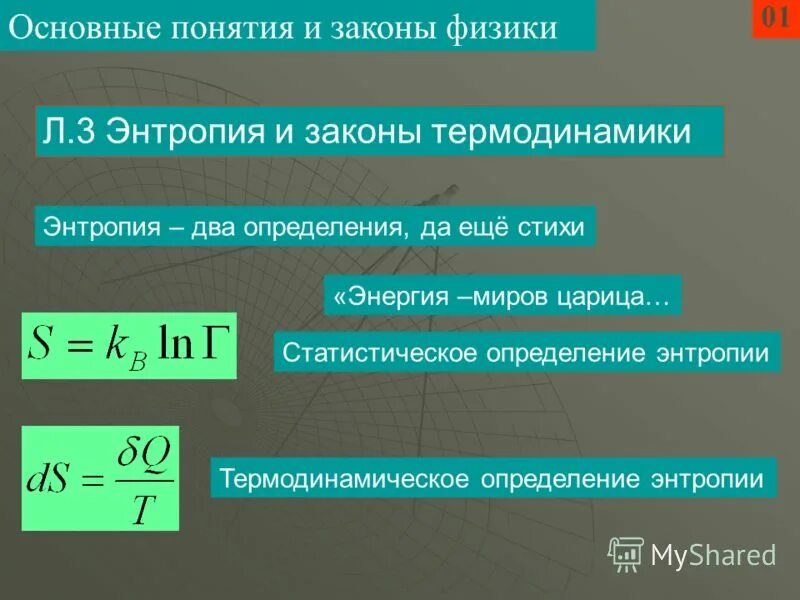 Основные понятия и законы физики

01

Л.3 Энтропия и законы термодинамики

Энтропия – два определения, да ещё стихи

«Энергия –миров царица…

$S = k_B \ln \Gamma$

Статистическое определение энтропии

$dS = \frac{\delta Q}{T}$

Термодинамическое определение энтропии

MyShared